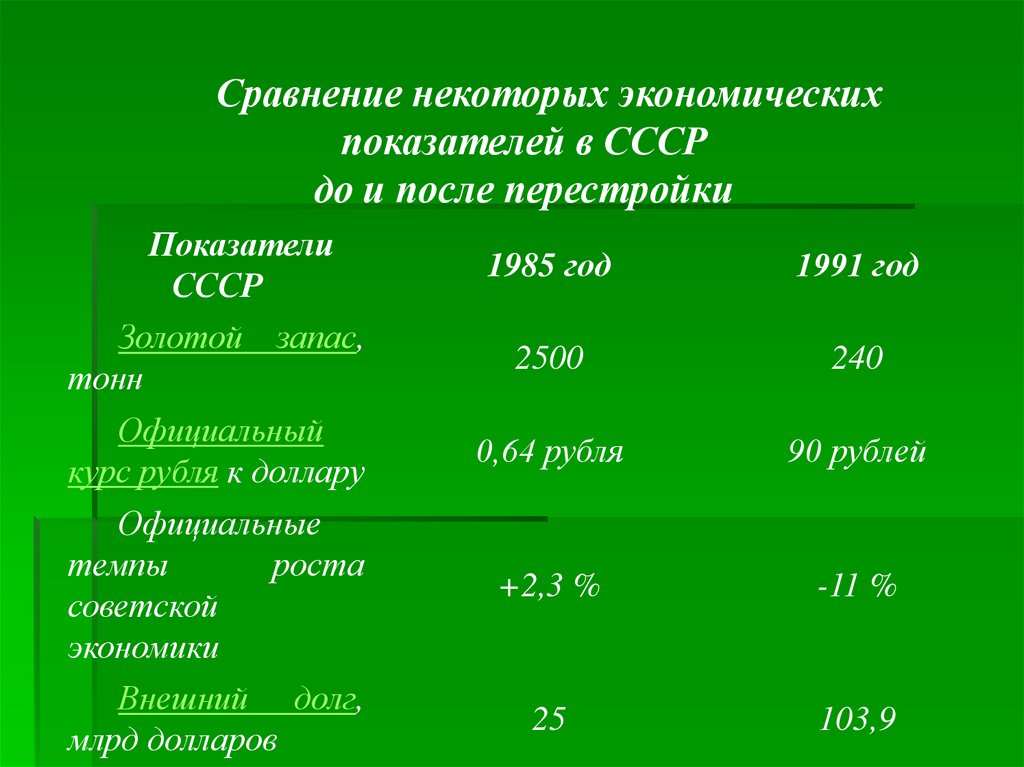 Сравнение некоторых экономических показателей в СССР до и после перестройки

| Показатели СССР | 1985 год | 1991 год |
|---|---|---|
| Золотой запас, тонн | 2500 | 240 |
| Официальный курс рубля к доллару | 0,64 рубля | 90 рублей |
| Официальные темпы роста советской экономики | +2,3 % | -11 % |
| Внешний долг, млрд долларов | 25 | 103,9 |